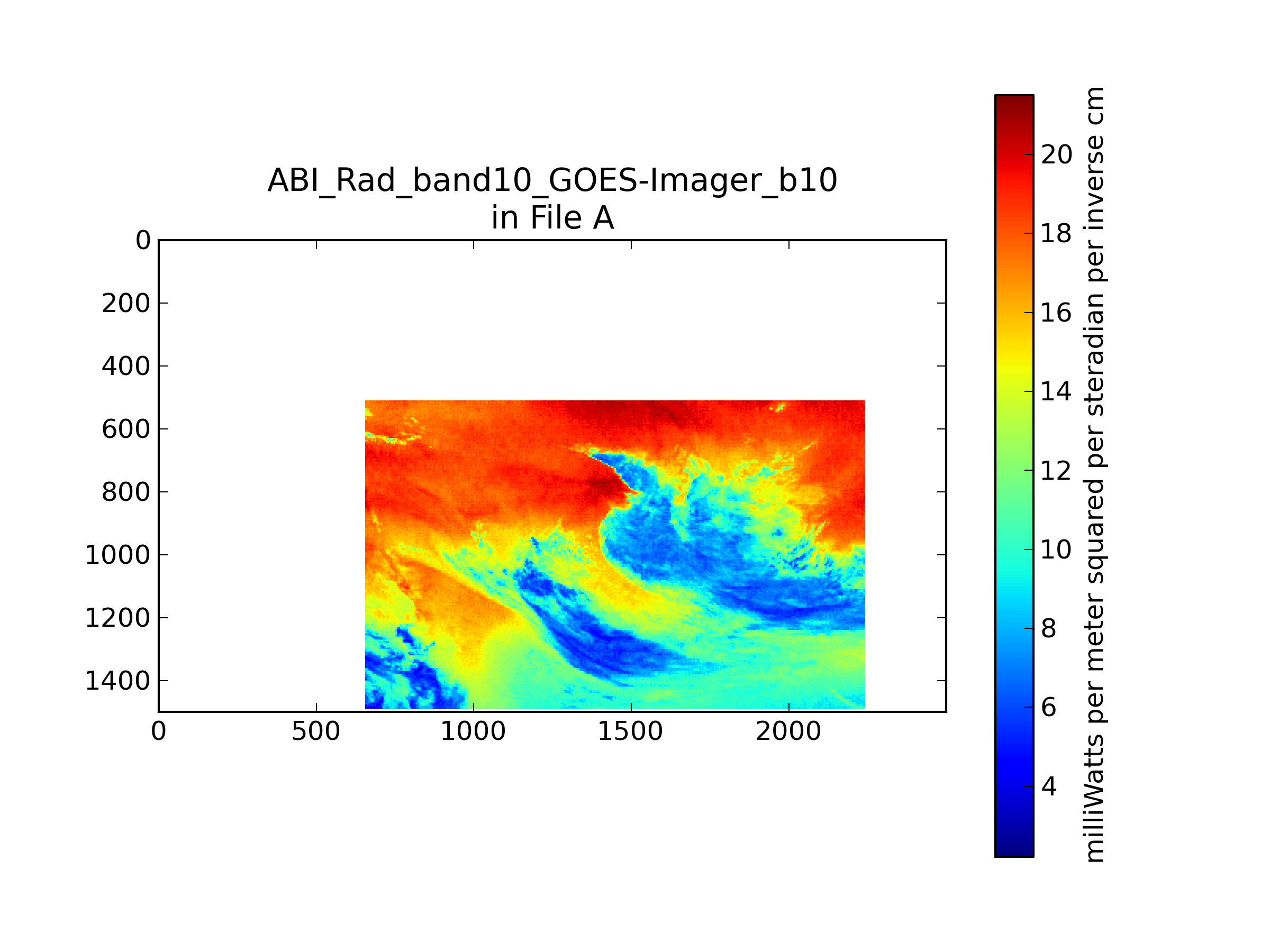 ABI_Rad_band10_GOES-Imager_b10
in File A

0
200
400
600
800
1000
1200
1400

0
500
1000
1500
2000

20
18
16
14
12
10
8
6
4

milliWatts per meter squared per steradian per inverse cm